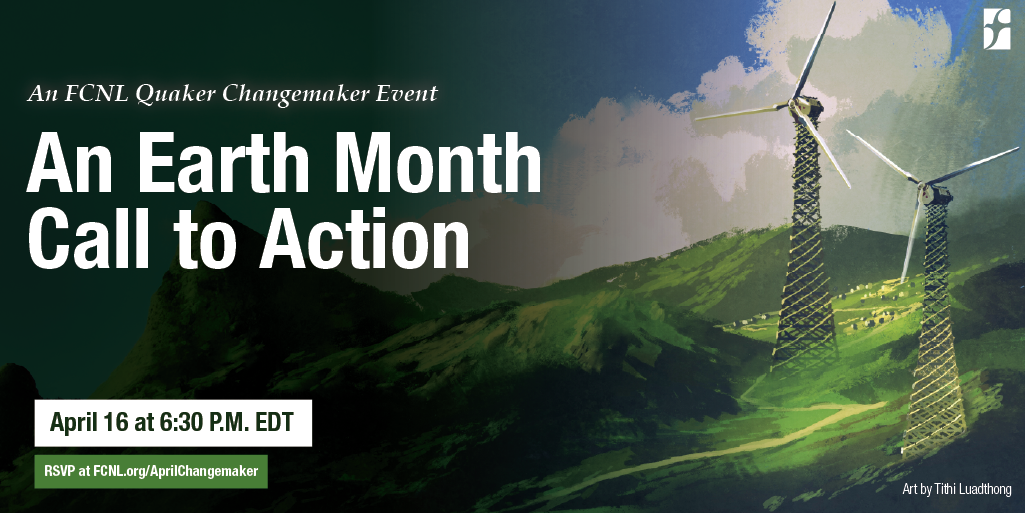 An FCNL Quaker Changemaker Event

An Earth Month Call to Action

April 16 at 6:30 P.M. EDT

RSVP at FCNL.org/AprilChangemaker

Art by Tithi Luadthong